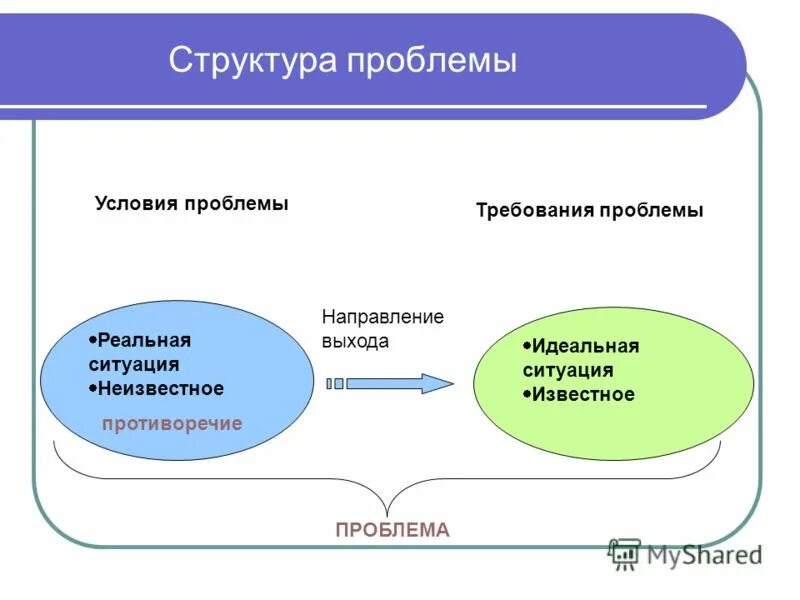 Структура проблемы

Условия проблемы

Требования проблемы

•Реальная ситуация
•Неизвестное

противоречие

Направление выхода

•Идеальная ситуация
•Известное

ПРОБЛЕМА

MyShared